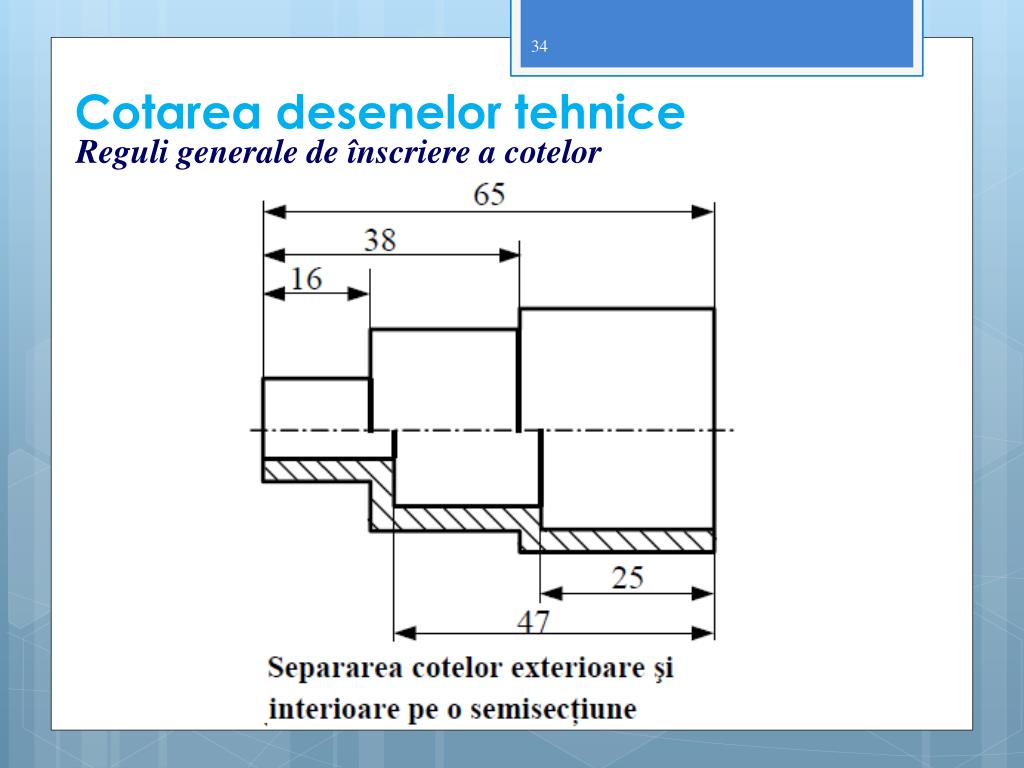 34

Cotarea desenelor tehnice

Reguli generale de înscriere a cotelor

65

38

16

25

47

Separarea cotelor exterioare şi interioare pe o semisecţiune